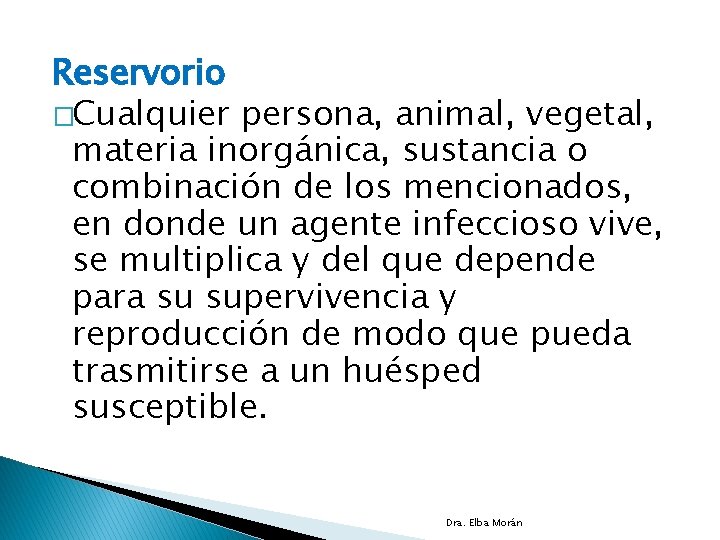 Reservorio

□Cualquier persona, animal, vegetal, materia inorgánica, sustancia o combinación de los mencionados, en donde un agente infeccioso vive, se multiplica y del que depende para su supervivencia y reproducción de modo que pueda trasmitirse a un huésped susceptible.

Dra. Elba Morán